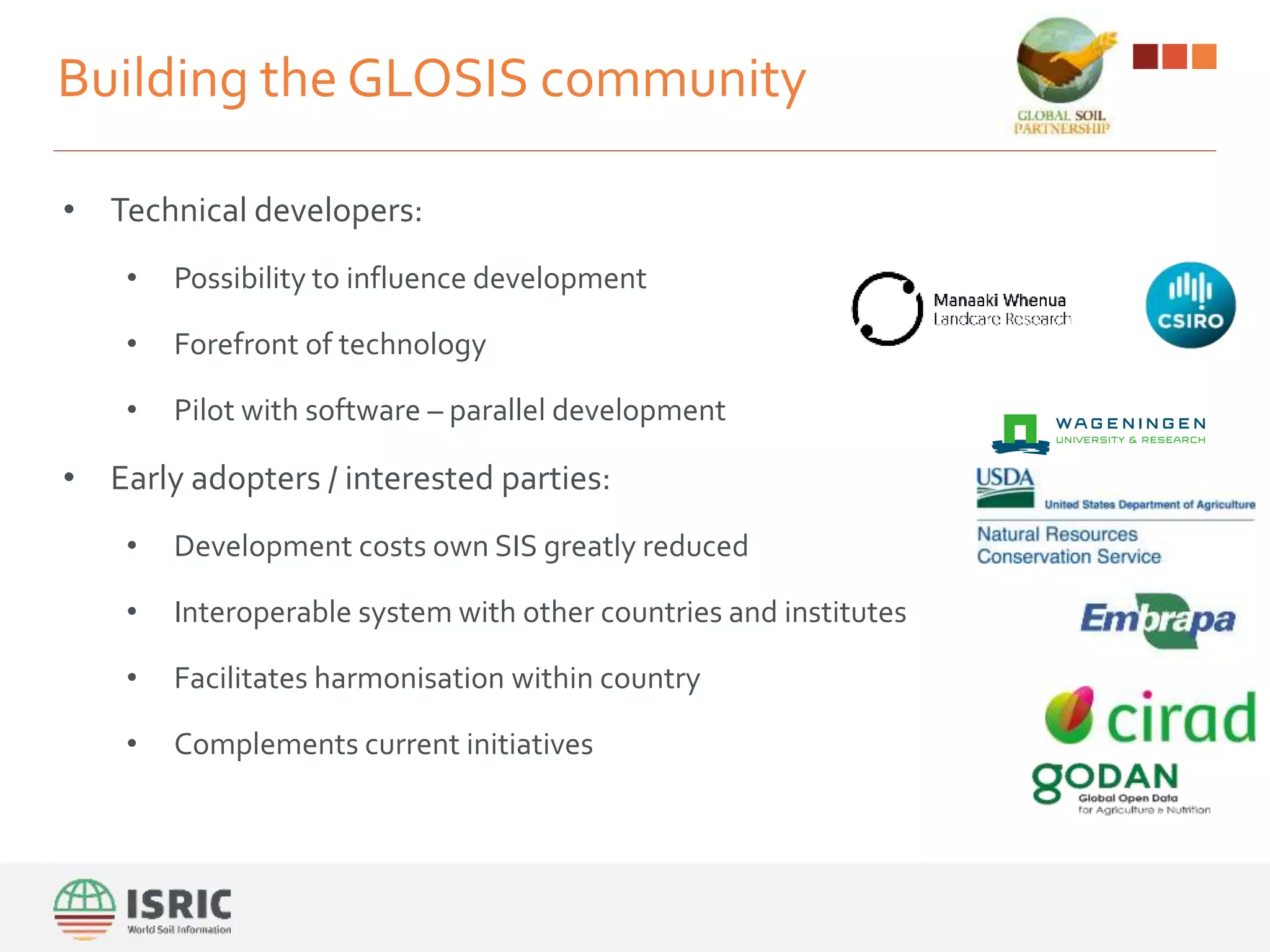 Building the GLOSIS community

GLOBAL SOIL PARTNERSHIP

• Technical developers:
  • Possibility to influence development
  • Forefront of technology
  • Pilot with software – parallel development
• Early adopters / interested parties:
  • Development costs own SIS greatly reduced
  • Interoperable system with other countries and institutes
  • Facilitates harmonisation within country
  • Complements current initiatives

Manaaki Whenua Landcare Research

CSIRO

WAGENINGEN UNIVERSITY & RESEARCH

USDA United States Department of Agriculture
Natural Resources Conservation Service

Embrapa

cirad

GODAN Global Open Data for Agriculture & Nutrition

ISRIC World Soil Information